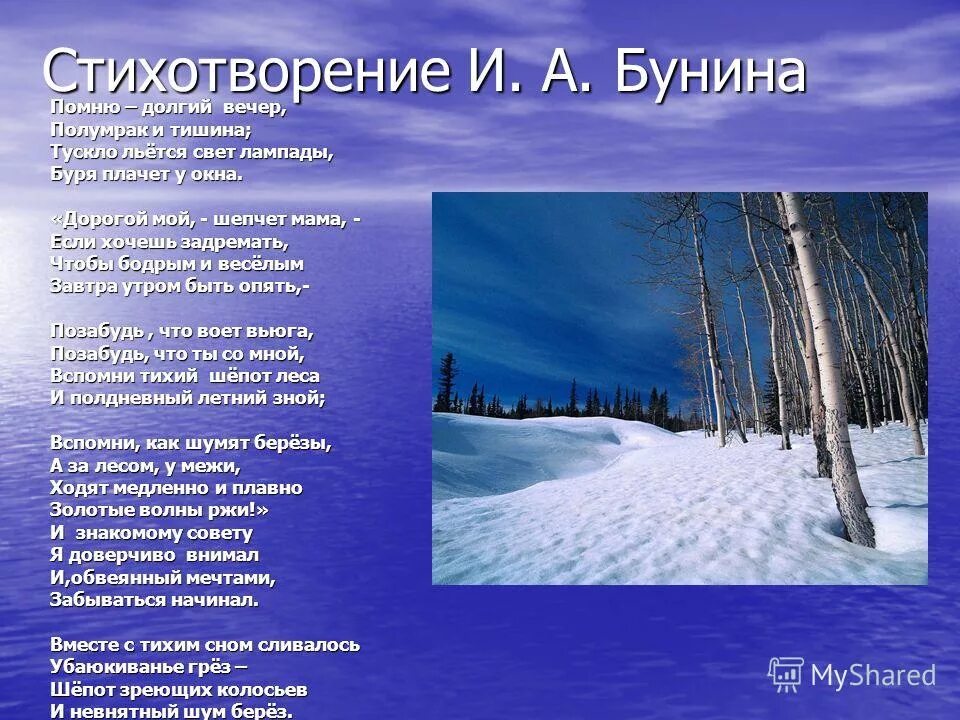 Стихотворение И. А. Бунина

Помню – долгий вечер,
Полумрак и тишина;
Тускло льётся свет лампады,
Буря плачет у окна.

«Дорогой мой, - шепчет мама, -
Если хочешь задремать,
Чтобы бодрым и весёлым
Завтра утром быть опять,-

Позабудь , что воет вьюга,
Позабудь, что ты со мной,
Вспомни тихий шёпот леса
И полдневный летний зной;

Вспомни, как шумят берёзы,
А за лесом, у межи,
Ходят медленно и плавно
Золотые волны ржи!»
И знакомому совету
Я доверчиво внимал
И,обвеянный мечтами,
Забываться начинал.

Вместе с тихим сном сливалось
Убаюкиванье грёз –
Шёпот зреющих колосьев
И невнятный шум берёз.

MyShared